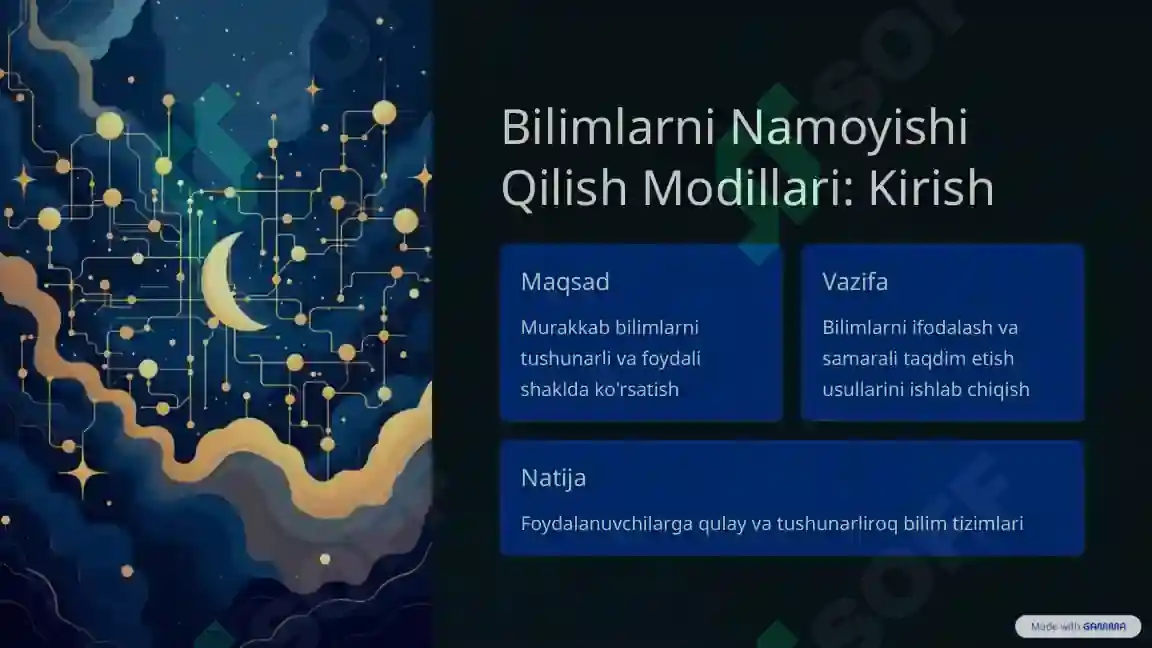 Bilimlarni Namoyishi Qilish Modillari: Kirish

Maqsad

Murakkab bilimlarni tushunarli va foydali shaklda ko'rsatish

Vazifa

Bilimlarni ifodalash va samarali taqdim etish usullarini ishlab chiqish

Natija

Foydalanuvchilarga qulay va tushunarliroq bilim tizimlari

Made with GAMMA